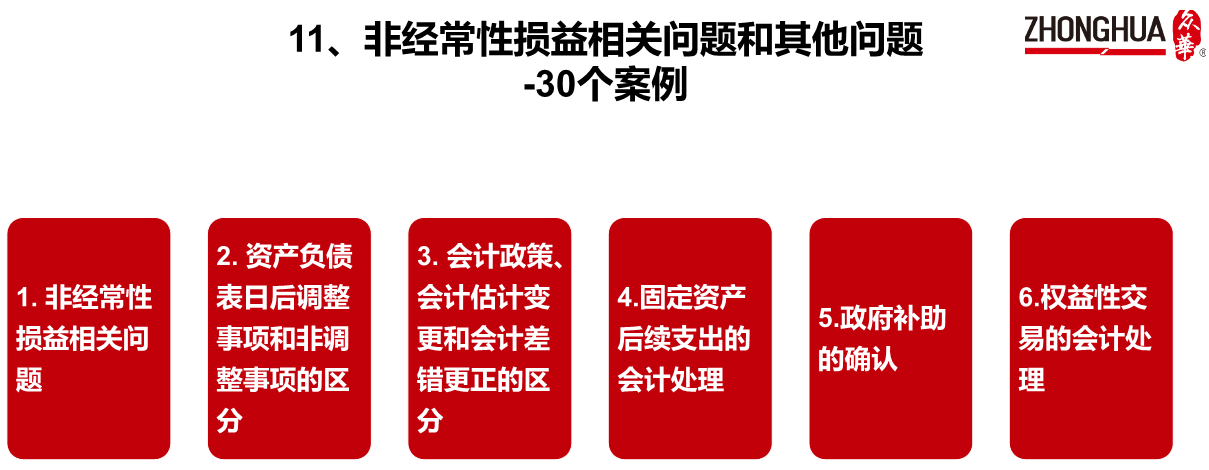 11、非经常性损益相关问题和其他问题
-30个案例

ZHONGHUA 众華

1. 非经常性损益相关问题

2. 资产负债表日后调整事项和非调整事项的区分

3. 会计政策、会计估计变更和会计差错更正的区分

4.固定资产后续支出的会计处理

5.政府补助的确认

6.权益性交易的会计处理